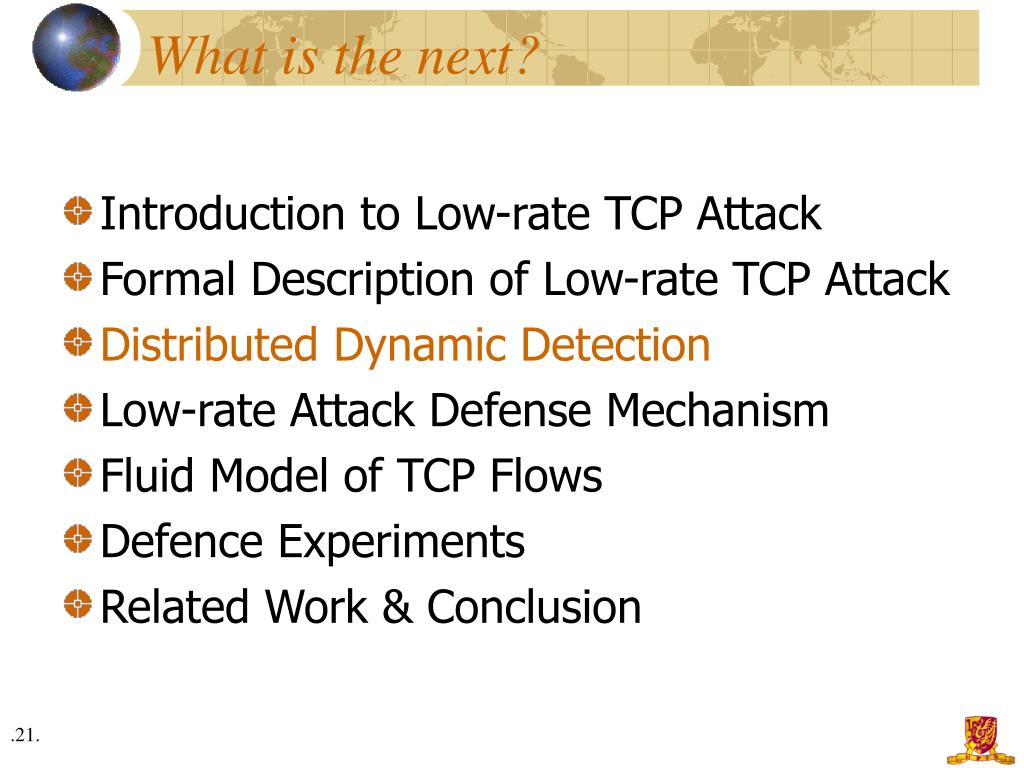 What is the next?

Introduction to Low-rate TCP Attack
Formal Description of Low-rate TCP Attack
Distributed Dynamic Detection
Low-rate Attack Defense Mechanism
Fluid Model of TCP Flows
Defence Experiments
Related Work & Conclusion

.21.